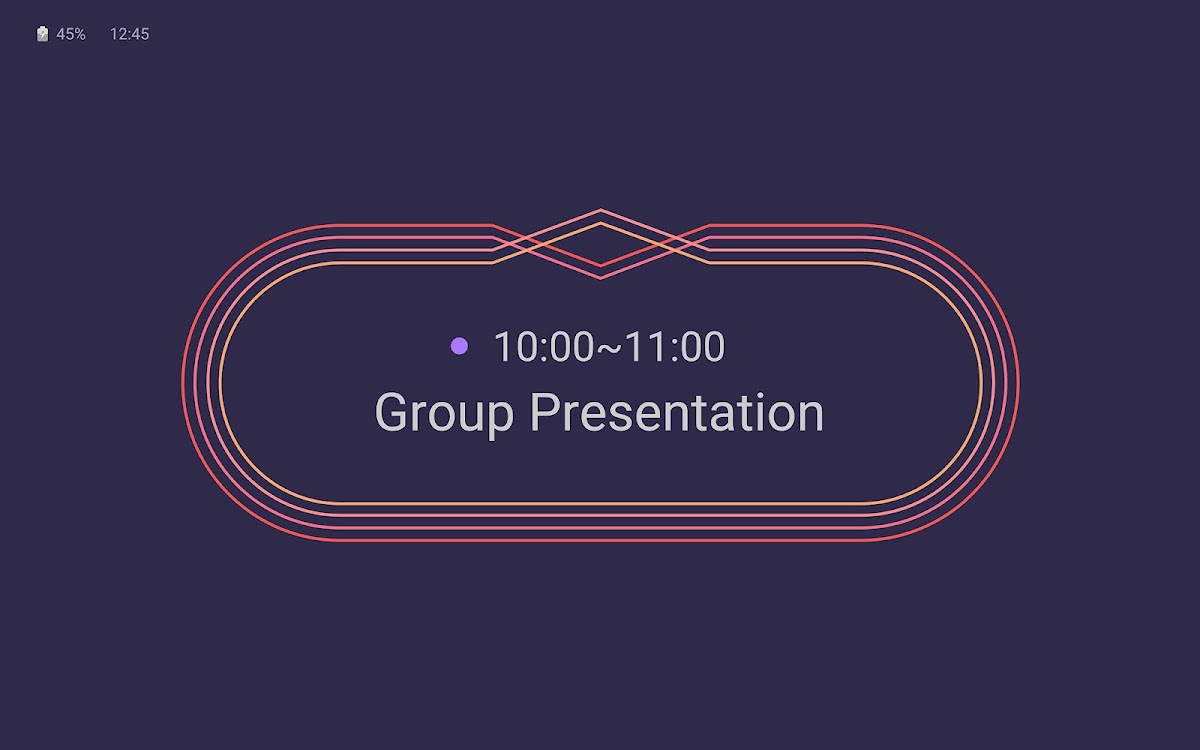 45% 12:45

10:00~11:00
Group Presentation